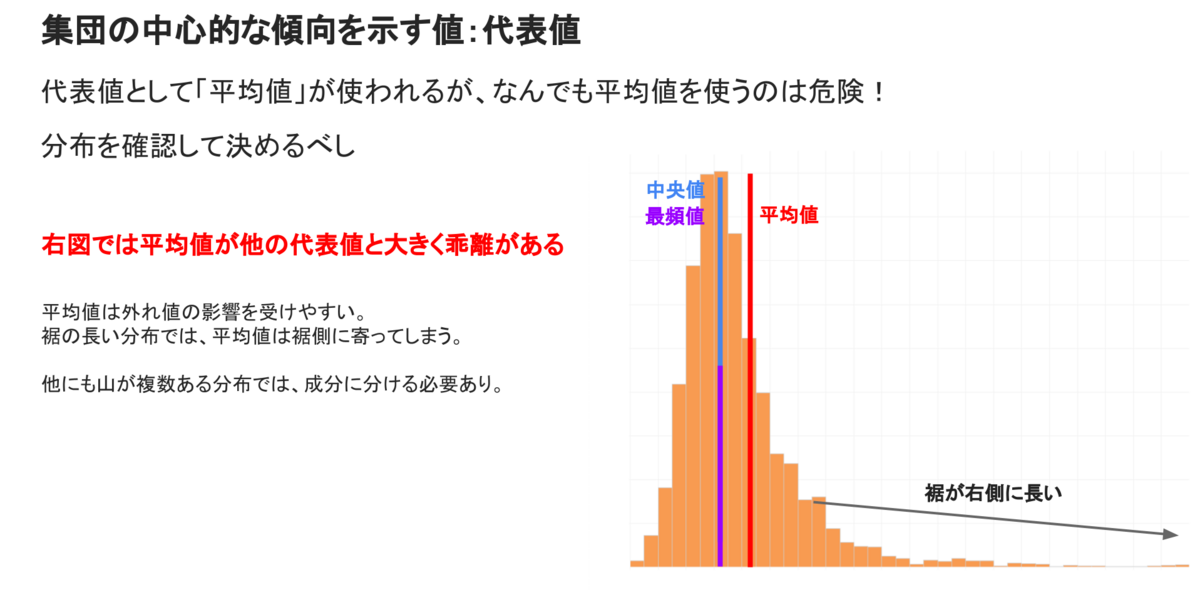 集団の中心的な傾向を示す値：代表値

代表値として「平均値」が使われるが、なんでも平均値を使うのは危険！

分布を確認して決めるべし

右図では平均値が他の代表値と大きく乖離がある

平均値は外れ値の影響を受けやすい。
裾の長い分布では、平均値は裾側に寄ってしまう。

他にも山が複数ある分布では、成分に分ける必要あり。

中央値
最頻値
平均値

裾が右側に長い